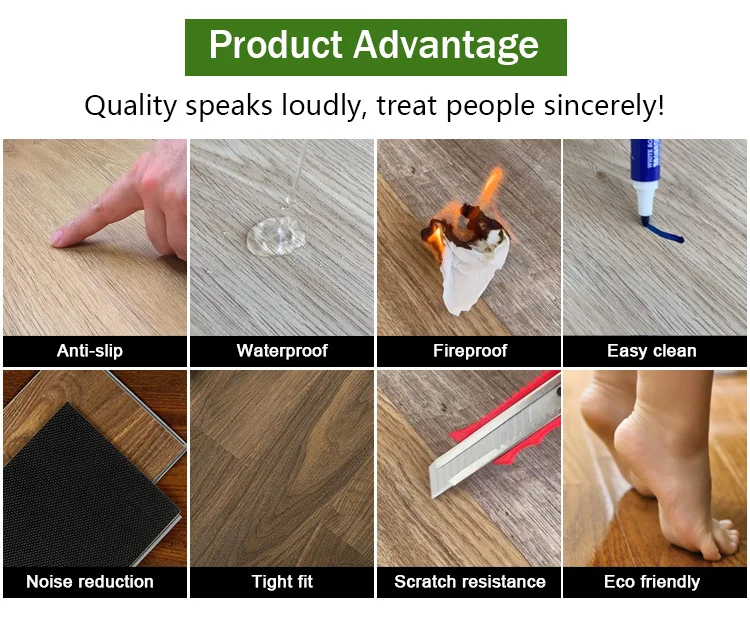 Product Advantage

Quality speaks loudly, treat people sincerely!

Anti-slip

Waterproof

Fireproof

Easy clean

Noise reduction

Tight fit

Scratch resistance

Eco friendly